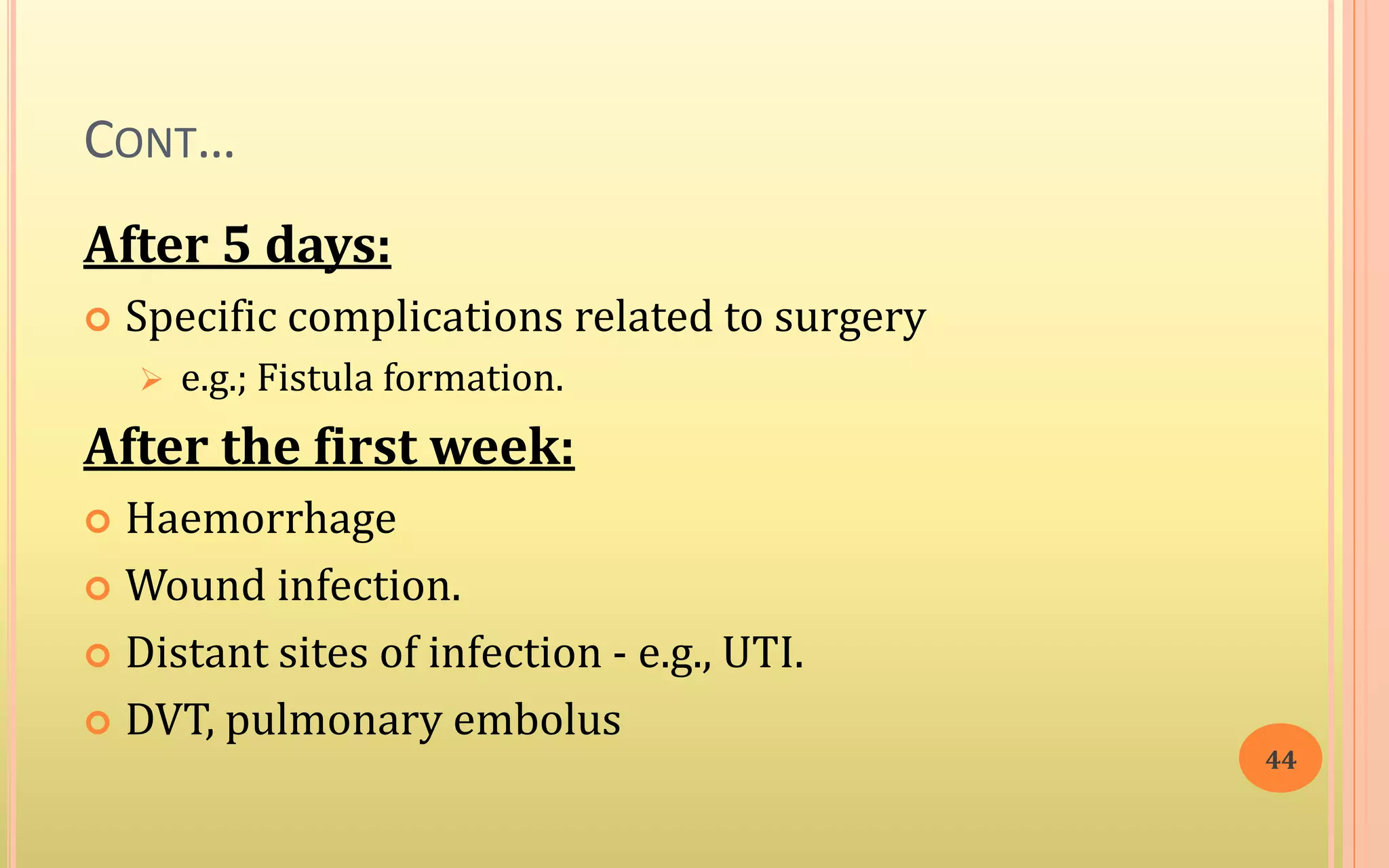 CONT…

After 5 days:

Specific complications related to surgery

e.g.; Fistula formation.

After the first week:

Haemorrhage

Wound infection.

Distant sites of infection - e.g., UTI.

DVT, pulmonary embolus

44